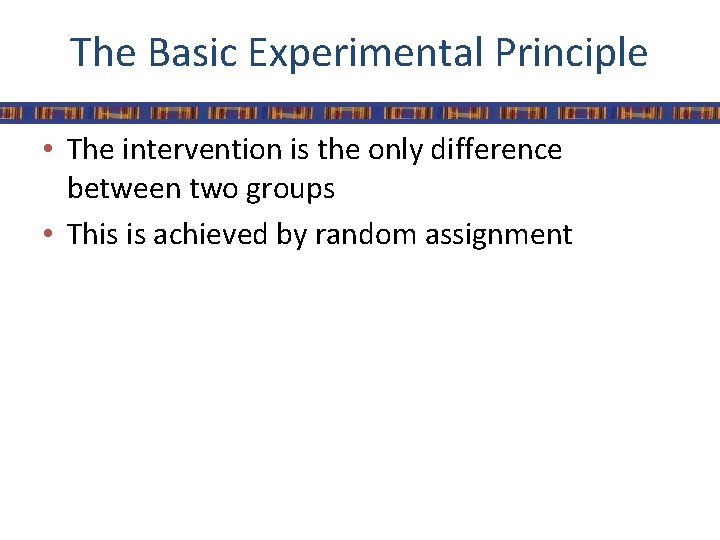 The Basic Experimental Principle

• The intervention is the only difference between two groups

• This is achieved by random assignment